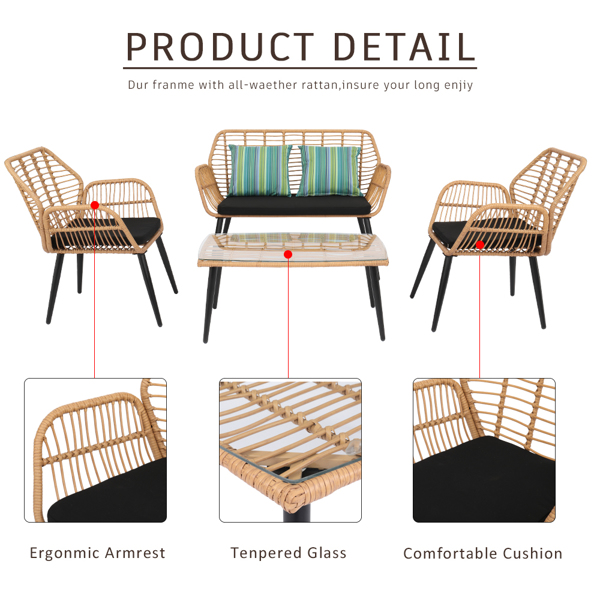 PRODUCT DETAIL

Dur franme with all-waether rattan,insure your long enjiy

Ergonmic Armrest

Tenpered Glass

Comfortable Cushion